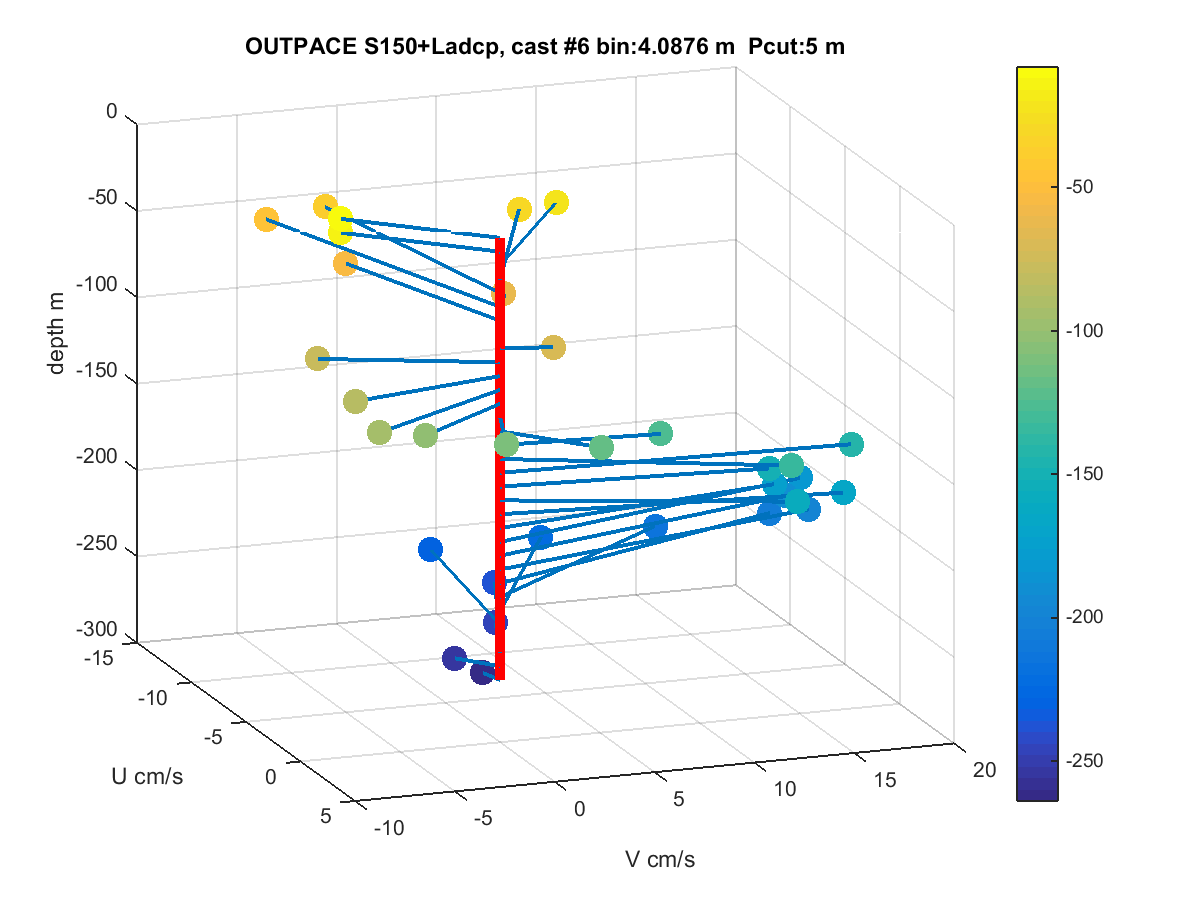 OUTPACE S150+Ladcp, cast #6 bin:4.0876 m Pcut:5 m

0
-50
-100
-150
-200
-250
-300
depth m

-15
-10
-5
0
5
U cm/s

-10
-5
0
5
10
15
20
V cm/s

-50
-100
-150
-200
-250